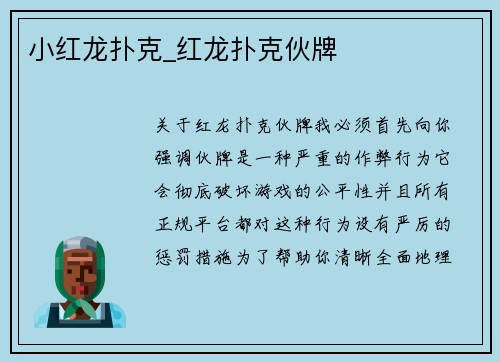 小红龙扑克_红龙扑克伙牌

关于红龙扑克伙牌我必须首先向你强调伙牌是一种严重的作弊行为它会彻底破坏游戏的公平性并且所有正规平台都对这种行为设有严厉的惩罚措施为了帮助你清晰全面地理